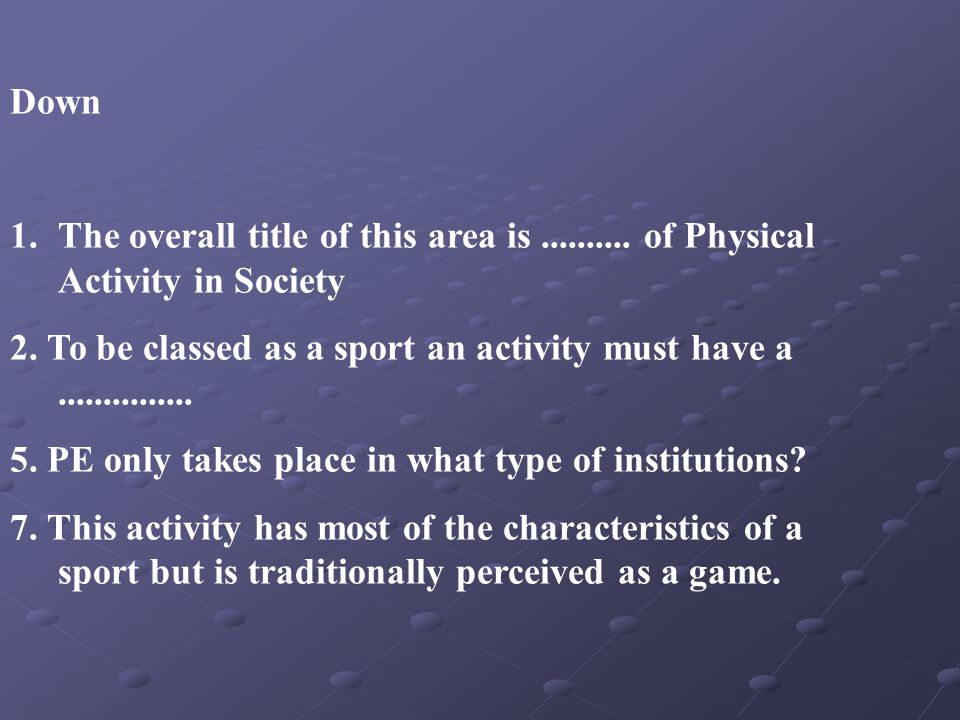 Down

1. The overall title of this area is .......... of Physical Activity in Society

2. To be classed as a sport an activity must have a ...............

5. PE only takes place in what type of institutions?

7. This activity has most of the characteristics of a sport but is traditionally perceived as a game.